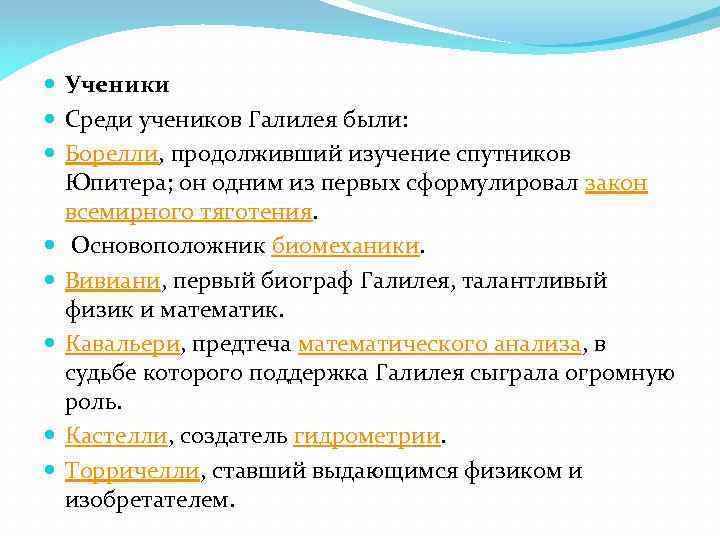 Ученики

Среди учеников Галилея были:

Борелли, продолживший изучение спутников Юпитера; он одним из первых сформулировал закон всемирного тяготения.

Основоположник биомеханики.

Вивиани, первый биограф Галилея, талантливый физик и математик.

Кавальери, предтеча математического анализа, в судьбе которого поддержка Галилея сыграла огромную роль.

Кастелли, создатель гидрометрии.

Торричелли, ставший выдающимся физиком и изобретателем.